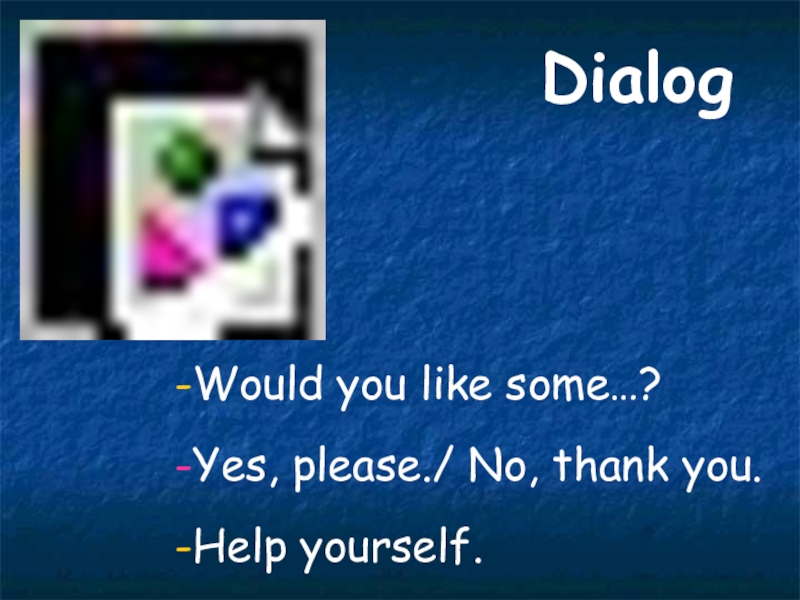 Dialog

-Would you like some…?

-Yes, please./ No, thank you.

-Help yourself.